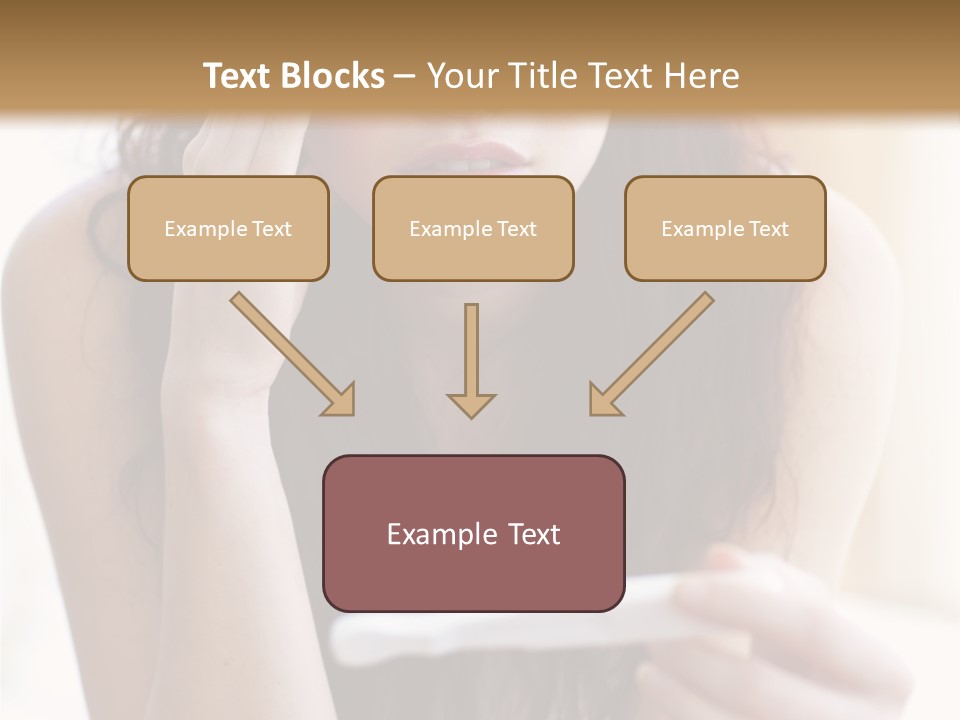 Text Blocks – Your Title Text Here

Example Text

Example Text

Example Text

Example Text